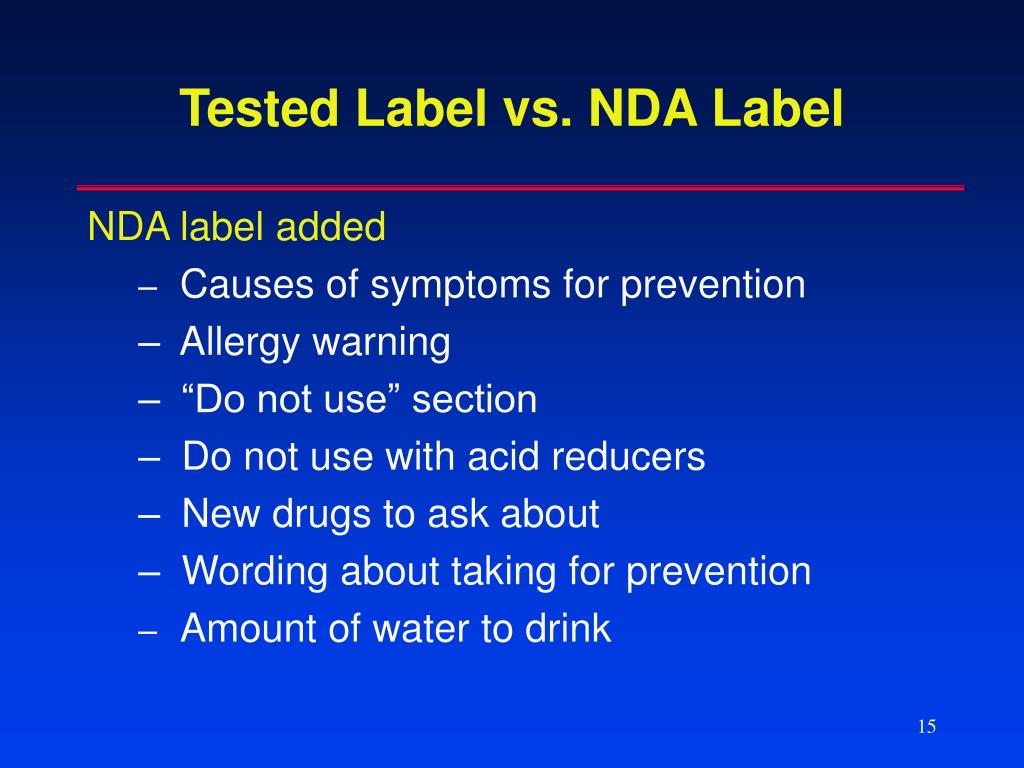 Tested Label vs. NDA Label

NDA label added

– Causes of symptoms for prevention
– Allergy warning
– “Do not use” section
– Do not use with acid reducers
– New drugs to ask about
– Wording about taking for prevention
– Amount of water to drink

15